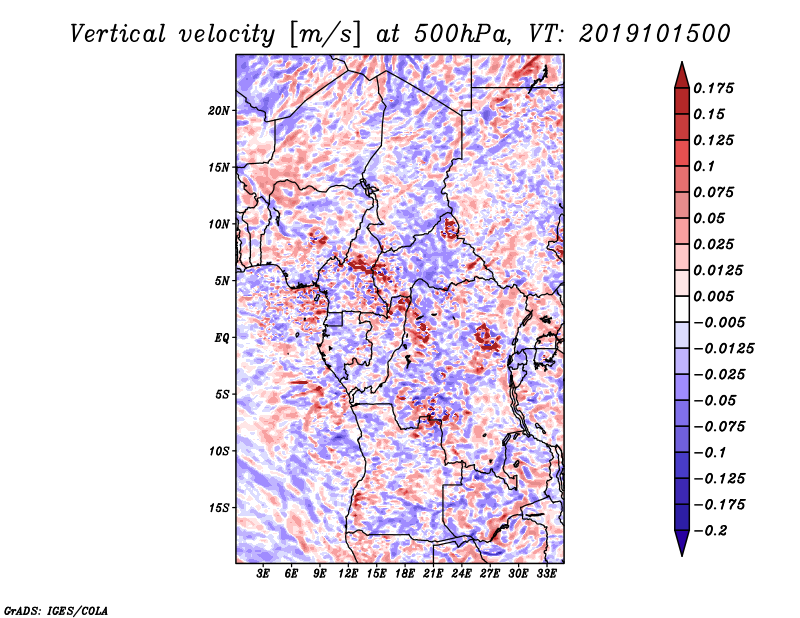 Vertical velocity [m/s] at 500hPa, VT: 2019101500

20N
15N
10N
5N
EQ
5S
10S
15S

3E 6E 9E 12E 15E 18E 21E 24E 27E 30E 33E

0.175
0.15
0.125
0.1
0.075
0.05
0.025
0.0125
0.005
−0.005
−0.0125
−0.025
−0.05
−0.075
−0.1
−0.125
−0.175
−0.2

GrADS: IGES/COLA